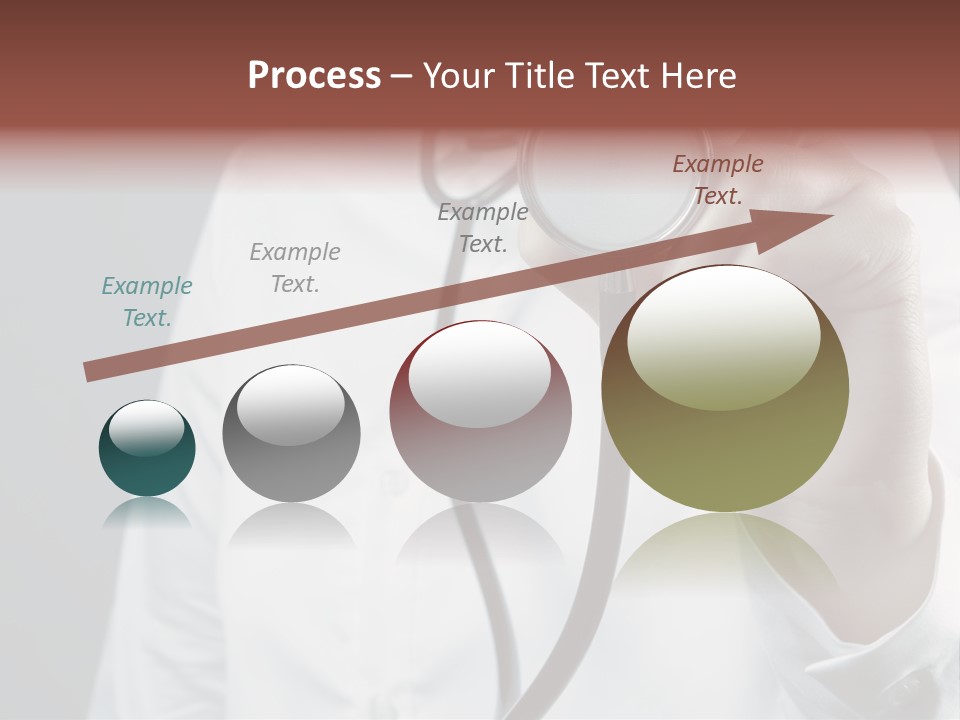 Process – Your Title Text Here

Example Text.

Example Text.

Example Text.

Example Text.